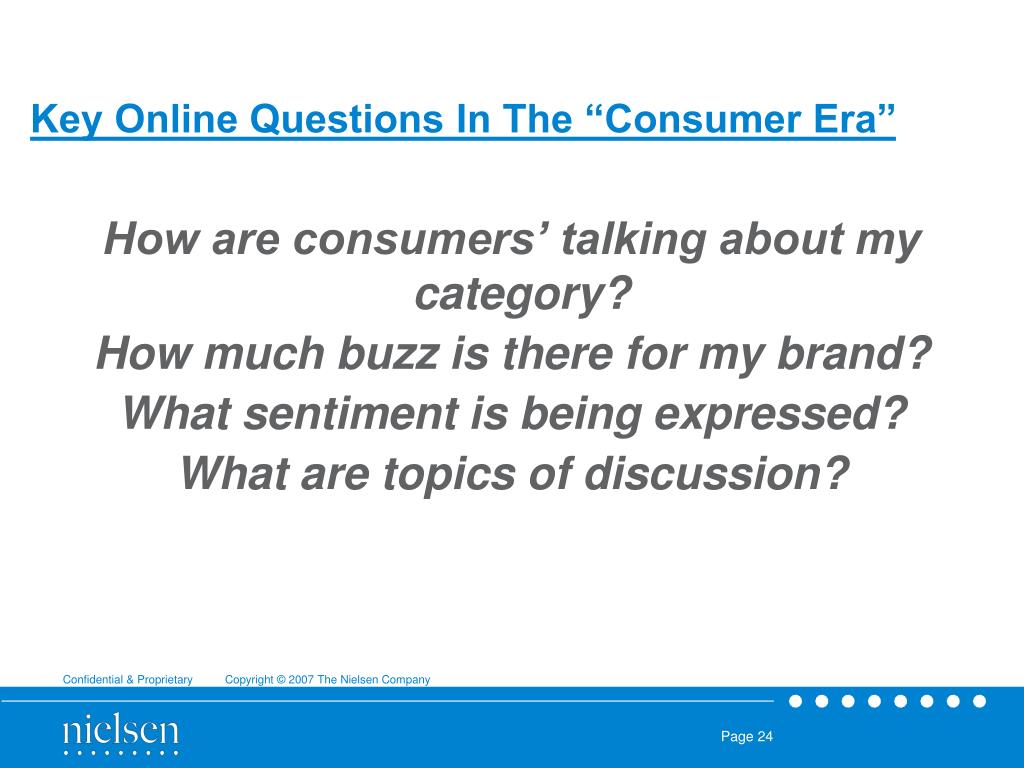 Key Online Questions In The “Consumer Era”

How are consumers’ talking about my category?
How much buzz is there for my brand?
What sentiment is being expressed?
What are topics of discussion?

Confidential & Proprietary Copyright © 2007 The Nielsen Company

nielsen

Page 24